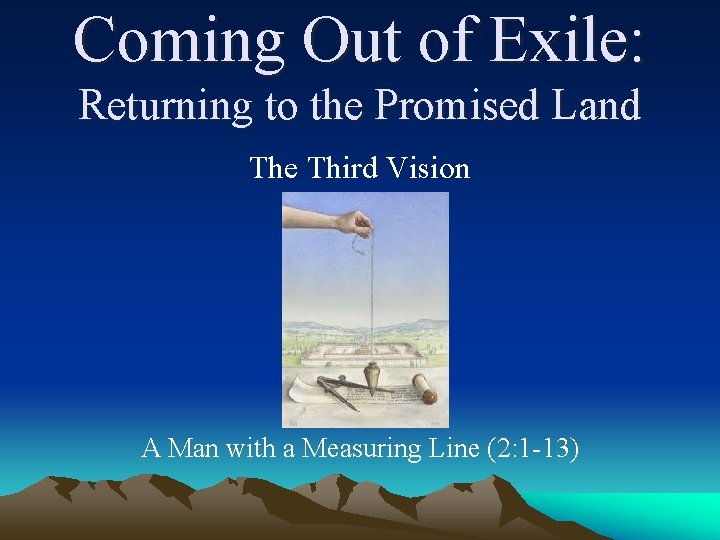 Coming Out of Exile:
Returning to the Promised Land

The Third Vision

A Man with a Measuring Line (2:1-13)